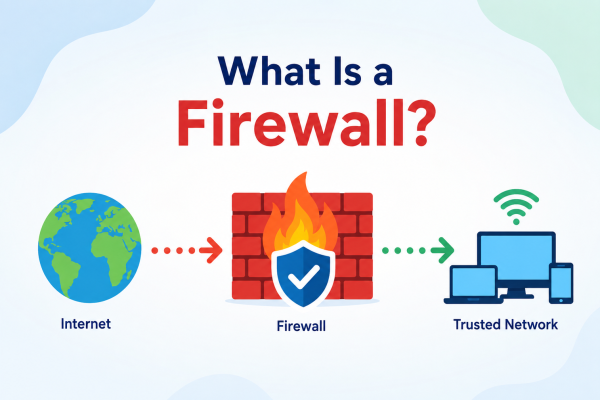 What Is a Firewall?

Internet

Firewall

Trusted Network